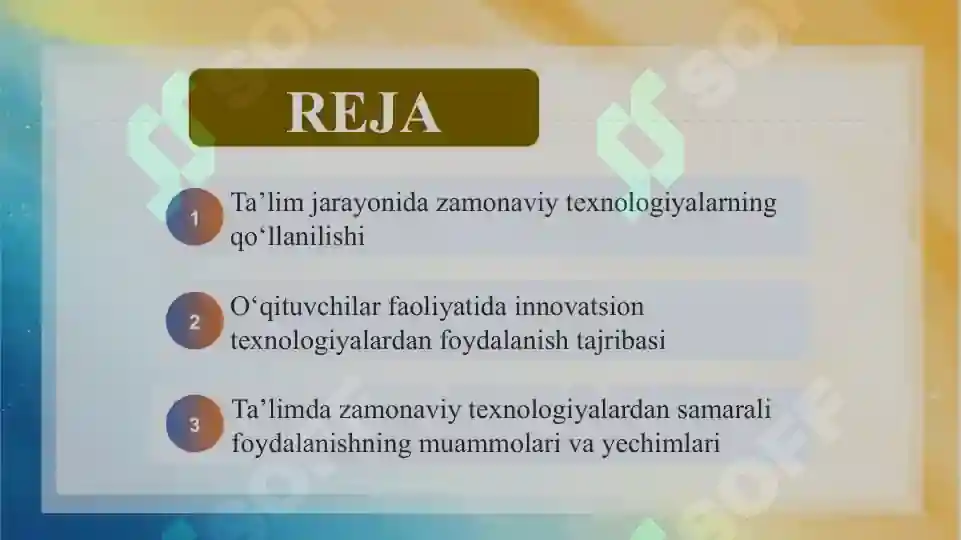 REJA

1 Ta’lim jarayonida zamonaviy texnologiyalarning qo‘llanilishi

2 O‘qituvchilar faoliyatida innovatsion texnologiyalardan foydalanish tajribasi

3 Ta’limda zamonaviy texnologiyalardan samarali foydalanishning muammolari va yechimlari

SOFF